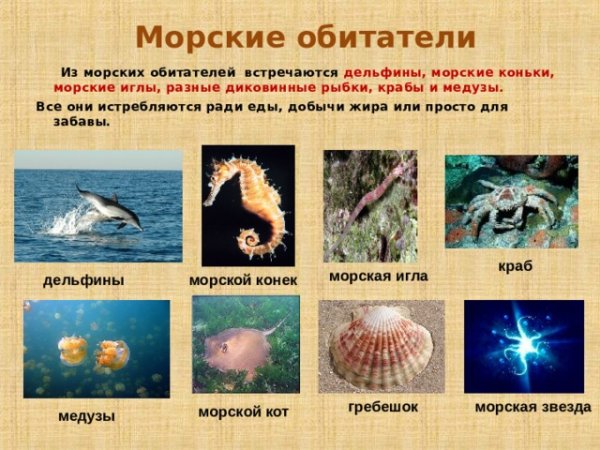 Морские обитатели

Из морских обитателей встречаются дельфины, морские коньки, морские иглы, разные диковинные рыбки, крабы и медузы.

Все они истребляются ради еды, добычи жира или просто для забавы.

дельфины

морской конек

морская игла

краб

медузы

морской кот

гребешок

морская звезда